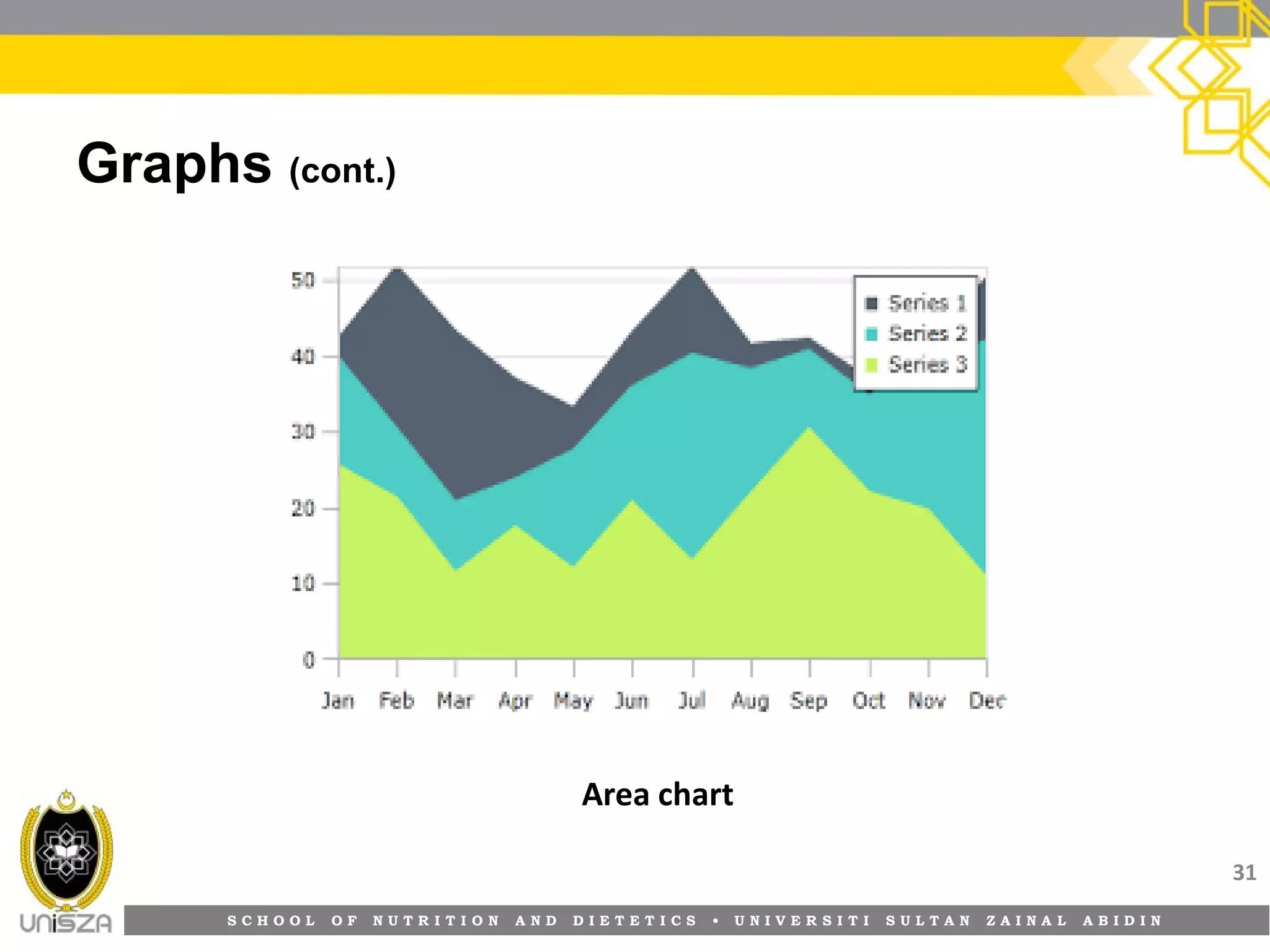 Graphs (cont.)

50
40
30
20
10
0

Jan Feb Mar Apr May Jun Jul Aug Sep Oct Nov Dec

Series 1
Series 2
Series 3

Area chart

31

UniSZA

SCHOOL OF NUTRITION AND DIETETICS • UNIVERSITI SULTAN ZAINAL ABIDIN